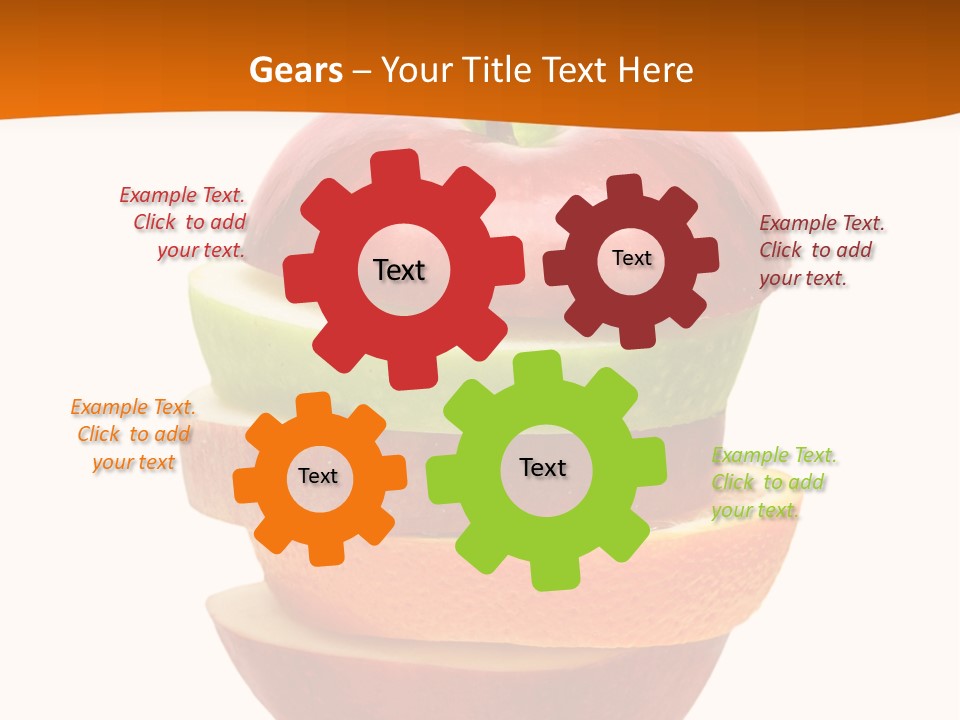 Gears – Your Title Text Here

Example Text. Click to add your text.

Text

Text

Example Text. Click to add your text.

Example Text. Click to add your text

Text

Text

Example Text. Click to add your text.